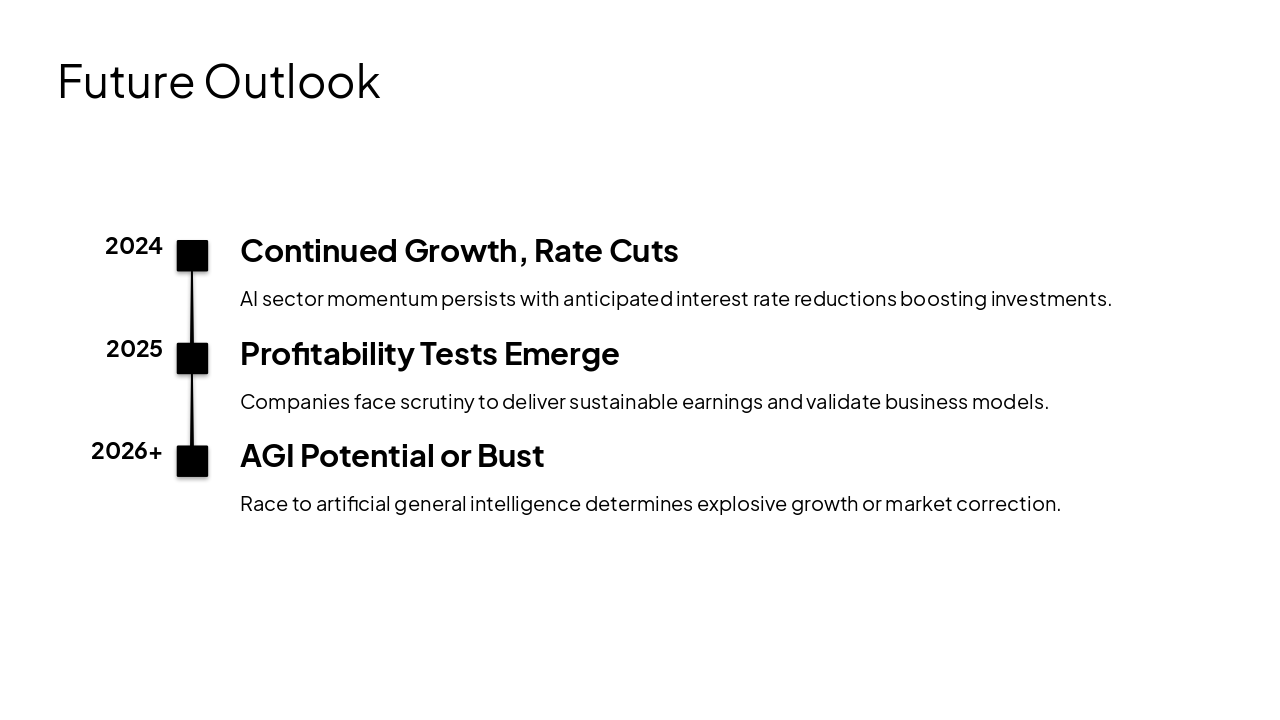 Future Outlook

2024

Continued Growth, Rate Cuts

AI sector momentum persists with anticipated interest rate reductions boosting investments.

2025

Profitability Tests Emerge

Companies face scrutiny to deliver sustainable earnings and validate business models.

2026+

AGI Potential or Bust

Race to artificial general intelligence determines explosive growth or market correction.